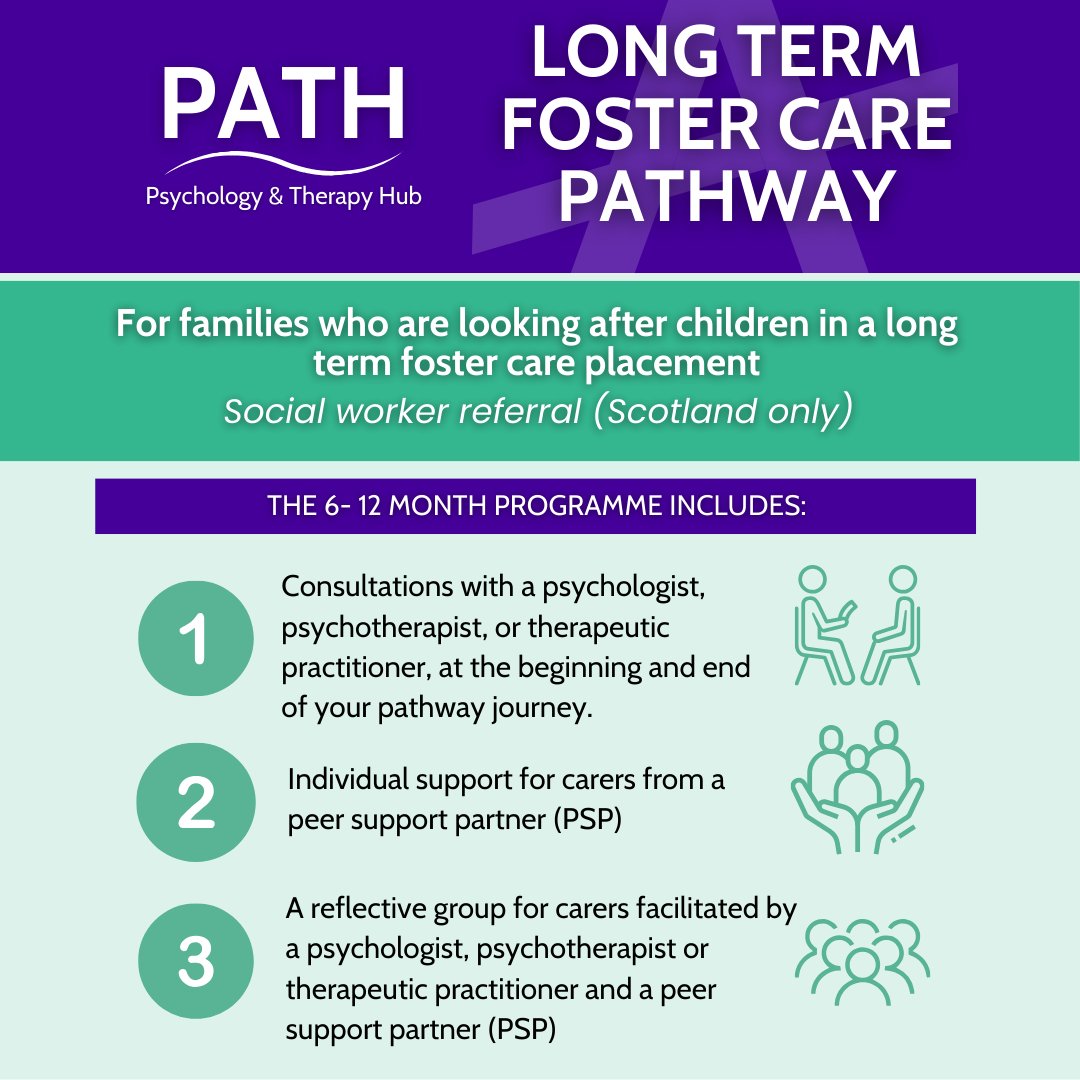 PATH
Psychology & Therapy Hub

LONG TERM FOSTER CARE PATHWAY

For families who are looking after children in a long term foster care placement
Social worker referral (Scotland only)

THE 6- 12 MONTH PROGRAMME INCLUDES:

1
Consultations with a psychologist, psychotherapist, or therapeutic practitioner, at the beginning and end of your pathway journey.

2
Individual support for carers from a peer support partner (PSP)

3
A reflective group for carers facilitated by a psychologist, psychotherapist or therapeutic practitioner and a peer support partner (PSP)